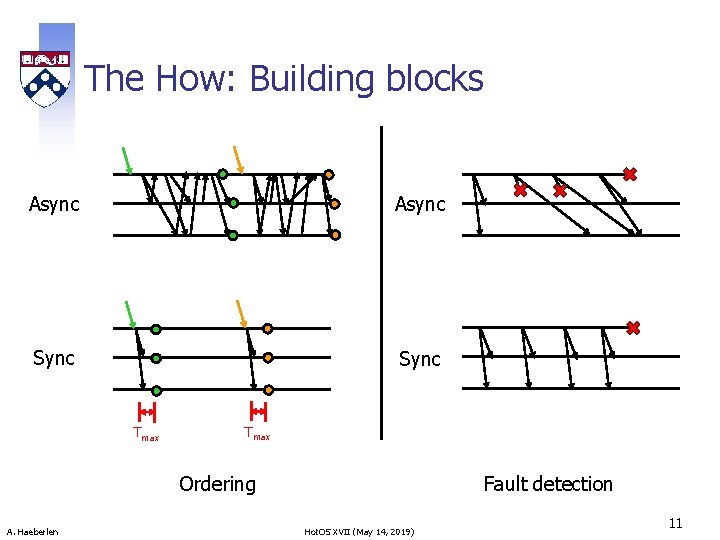 The How: Building blocks

Async

Sync

$T_{max}$ $T_{max}$

Ordering

Async

Sync

Fault detection

A. Haeberlen HotOS XVII (May 14, 2019) 11